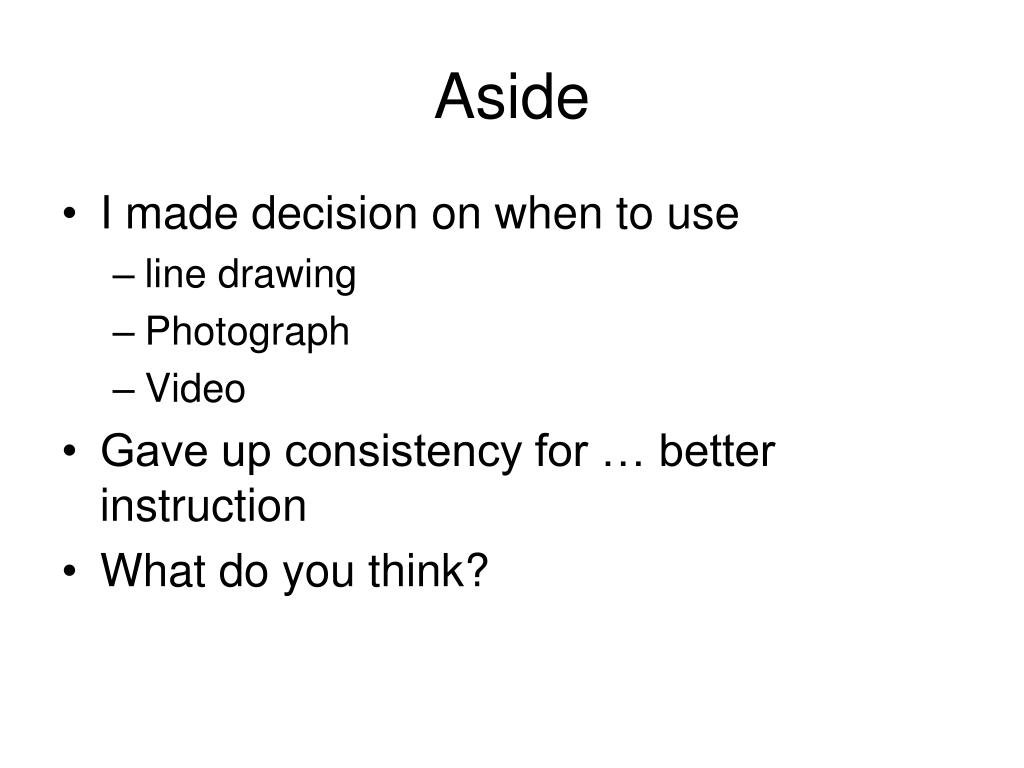 Aside

• I made decision on when to use
– line drawing
– Photograph
– Video
• Gave up consistency for … better instruction
• What do you think?